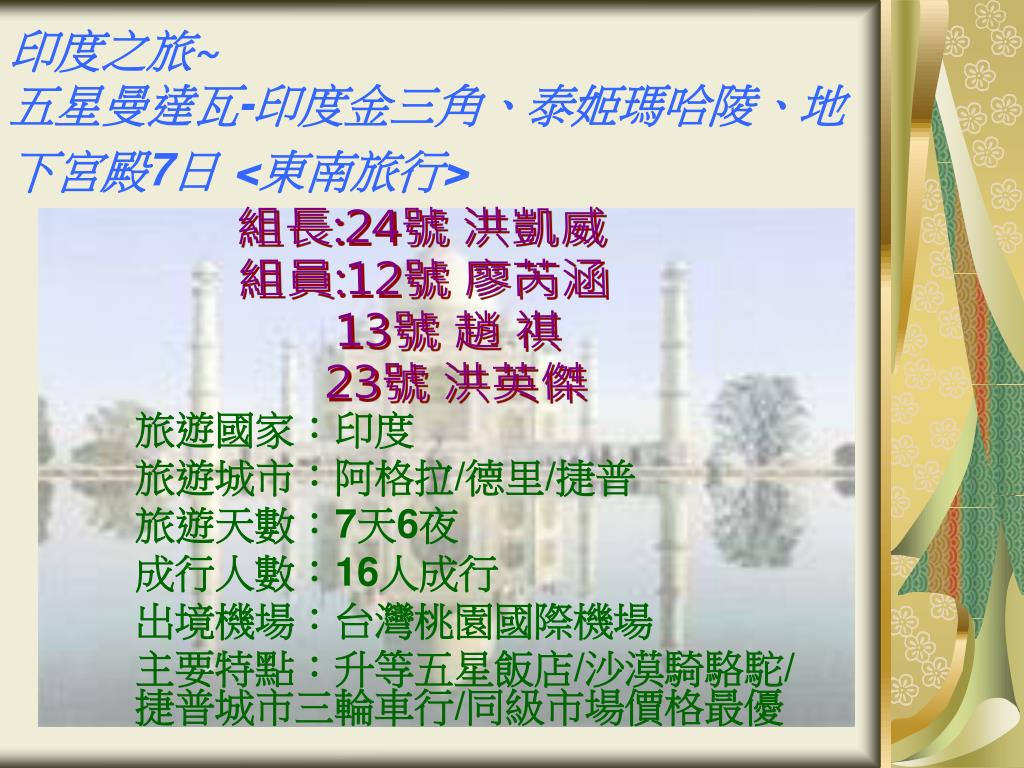 印度之旅~
五星曼達瓦-印度金三角、泰姬瑪哈陵、地下宮殿7日 <東南旅行>

組長:24號 洪凱威
組員:12號 廖芮涵
13號 趙 祺
23號 洪英傑

旅遊國家：印度
旅遊城市：阿格拉/德里/捷普
旅遊天數：7天6夜
成行人數：16人成行
出境機場：台灣桃園國際機場
主要特點：升等五星飯店/沙漠騎駱駝/捷普城市三輪車行/同級市場價格最優